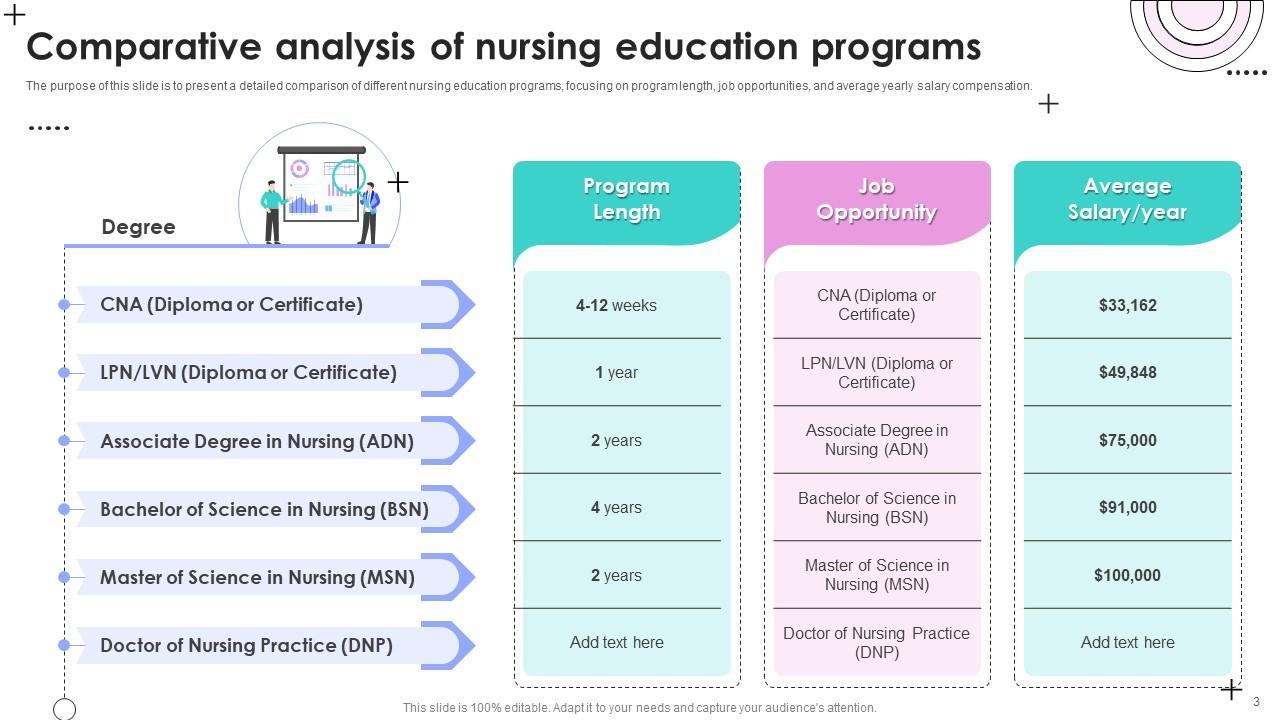 Comparative analysis of nursing education programs

The purpose of this slide is to present a detailed comparison of different nursing education programs, focusing on program length, job opportunities, and average yearly salary compensation.

| Degree | Program Length | Job Opportunity | Average Salary/year |
|---|---|---|---|
| CNA (Diploma or Certificate) | 4-12 weeks | CNA (Diploma or Certificate) | $33,162 |
| LPN/LVN (Diploma or Certificate) | 1 year | LPN/LVN (Diploma or Certificate) | $49,848 |
| Associate Degree in Nursing (ADN) | 2 years | Associate Degree in Nursing (ADN) | $75,000 |
| Bachelor of Science in Nursing (BSN) | 4 years | Bachelor of Science in Nursing (BSN) | $91,000 |
| Master of Science in Nursing (MSN) | 2 years | Master of Science in Nursing (MSN) | $100,000 |
| Doctor of Nursing Practice (DNP) | Add text here | Doctor of Nursing Practice (DNP) | Add text here |

This slide is 100% editable. Adapt it to your needs and capture your audience's attention.

3